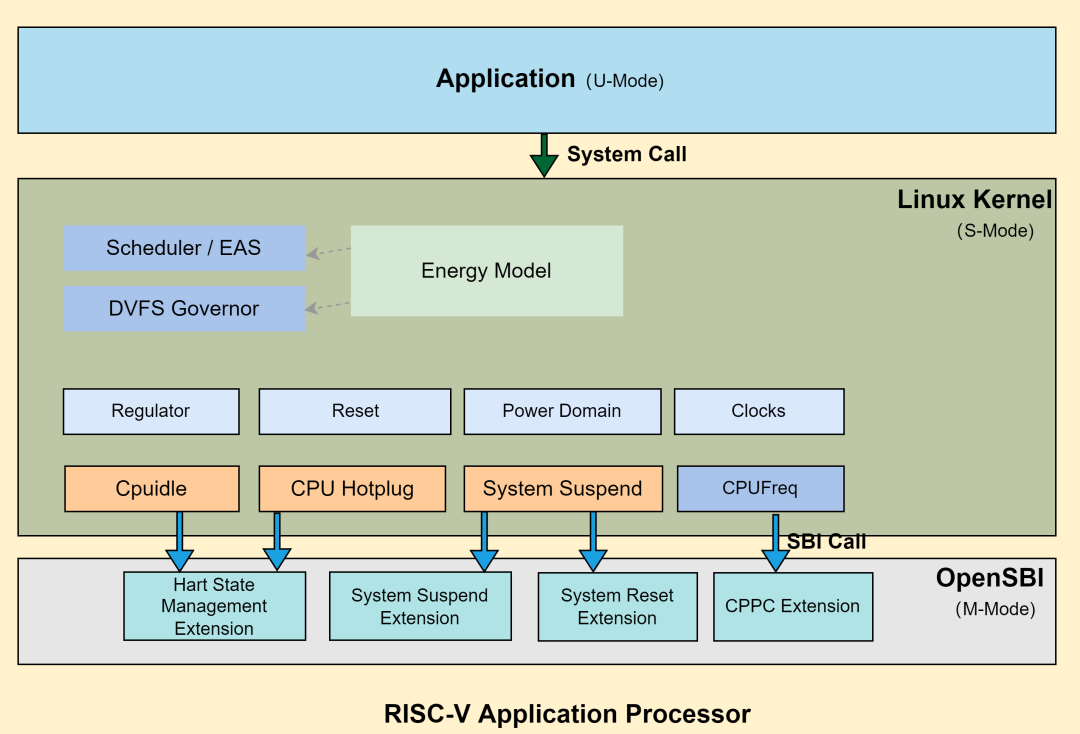 Application (U-Mode)

System Call

Linux Kernel
(S-Mode)

Scheduler / EAS

DVFS Governor

Energy Model

Regulator

Reset

Power Domain

Clocks

Cpuidle

CPU Hotplug

System Suspend

CPUFreq

SBI Call

OpenSBI
(M-Mode)

Hart State Management Extension

System Suspend Extension

System Reset Extension

CPPC Extension

RISC-V Application Processor